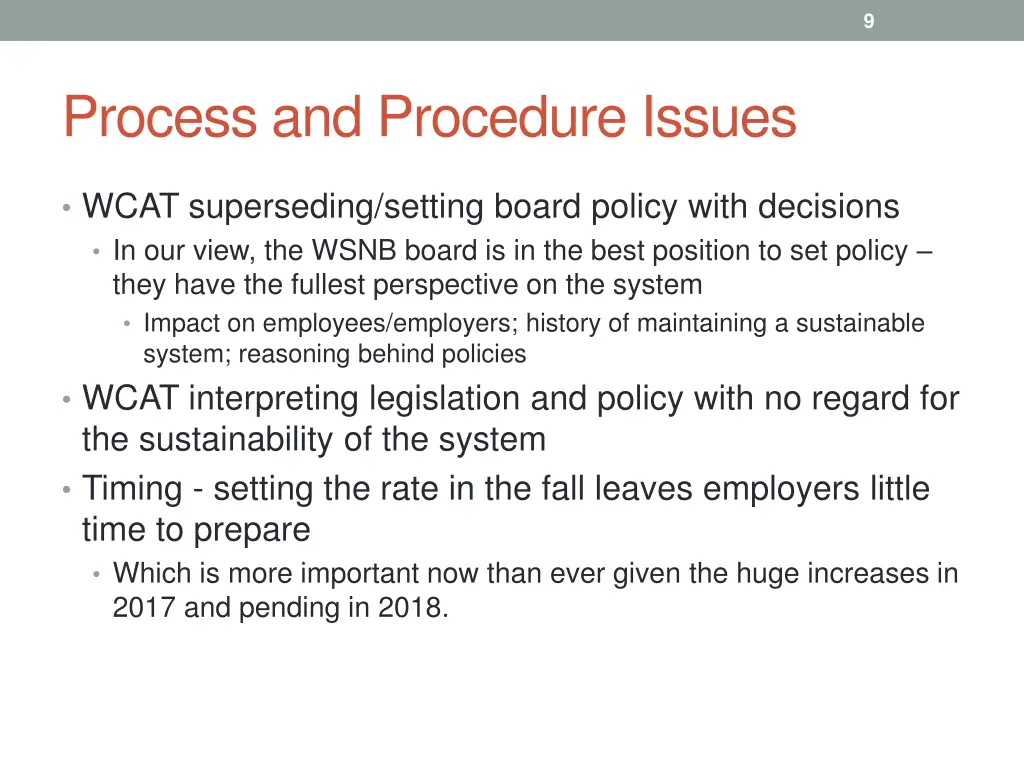 9

Process and Procedure Issues

• WCAT superseding/setting board policy with decisions
  • In our view, the WSNB board is in the best position to set policy – they have the fullest perspective on the system
    • Impact on employees/employers; history of maintaining a sustainable system; reasoning behind policies
• WCAT interpreting legislation and policy with no regard for the sustainability of the system
• Timing - setting the rate in the fall leaves employers little time to prepare
  • Which is more important now than ever given the huge increases in 2017 and pending in 2018.